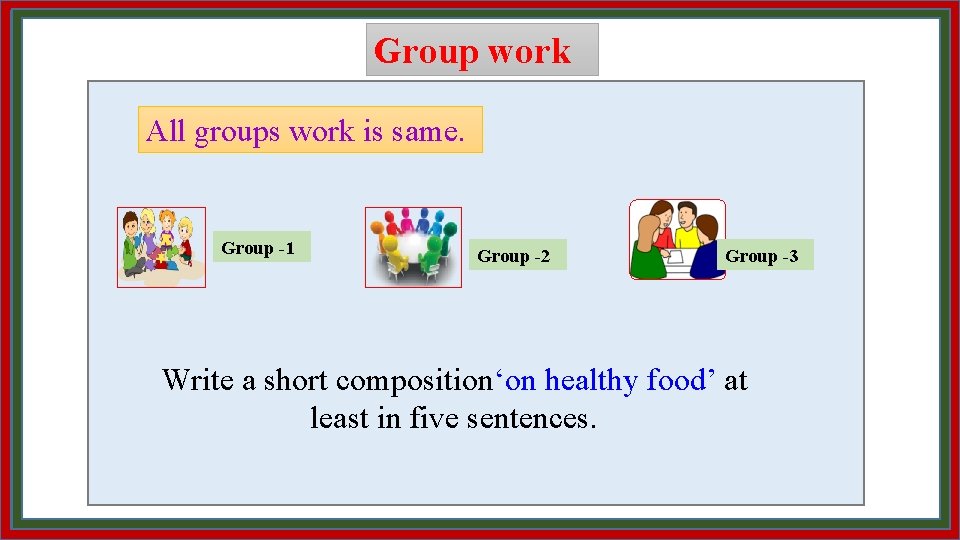 Group work

All groups work is same.

Group -1

Group -2

Group -3

Write a short composition‘on healthy food’ at least in five sentences.